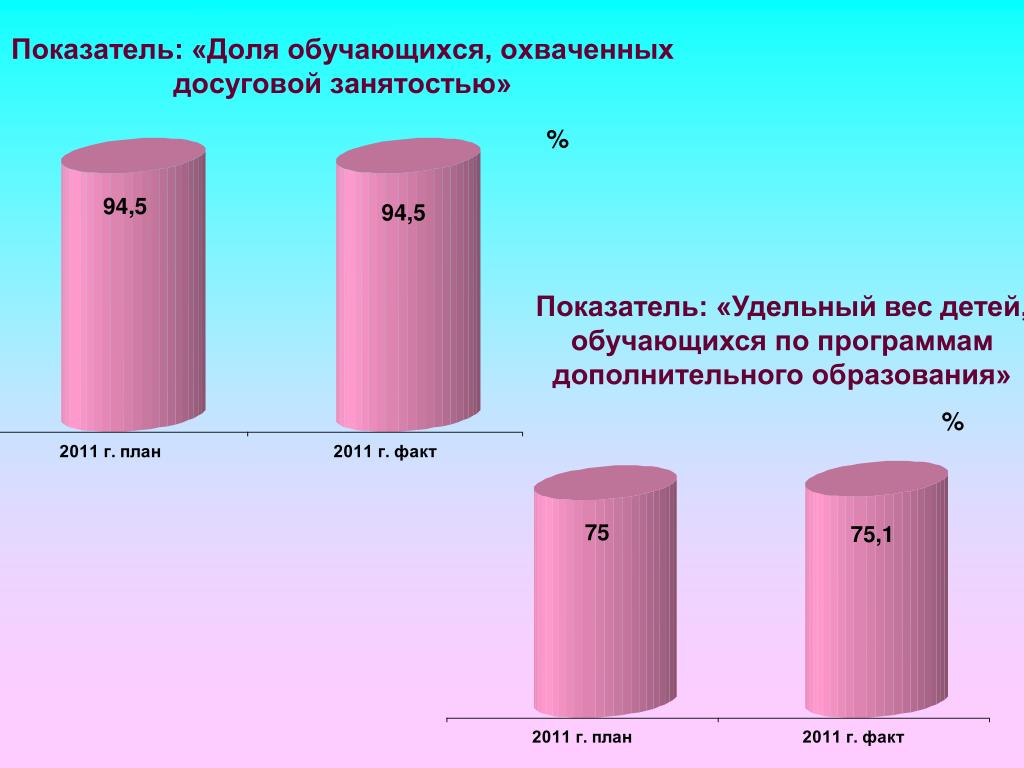 Показатель: «Доля обучающихся, охваченных досуговой занятостью»

%

94,5

94,5

2011 г. план

2011 г. факт

Показатель: «Удельный вес детей, обучающихся по программам дополнительного образования»

%

75

75,1

2011 г. план

2011 г. факт